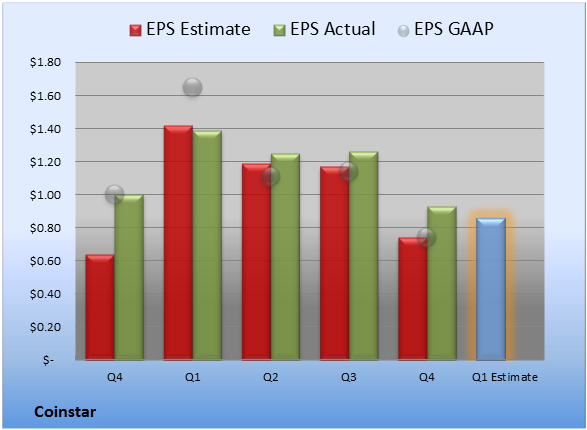 EPS Estimate EPS Actual EPS GAAP

$1.80
$1.60
$1.40
$1.20
$1.00
$0.80
$0.60
$0.40
$0.20
$-

Q4 Q1 Q2 Q3 Q4 Q1 Estimate

Coinstar